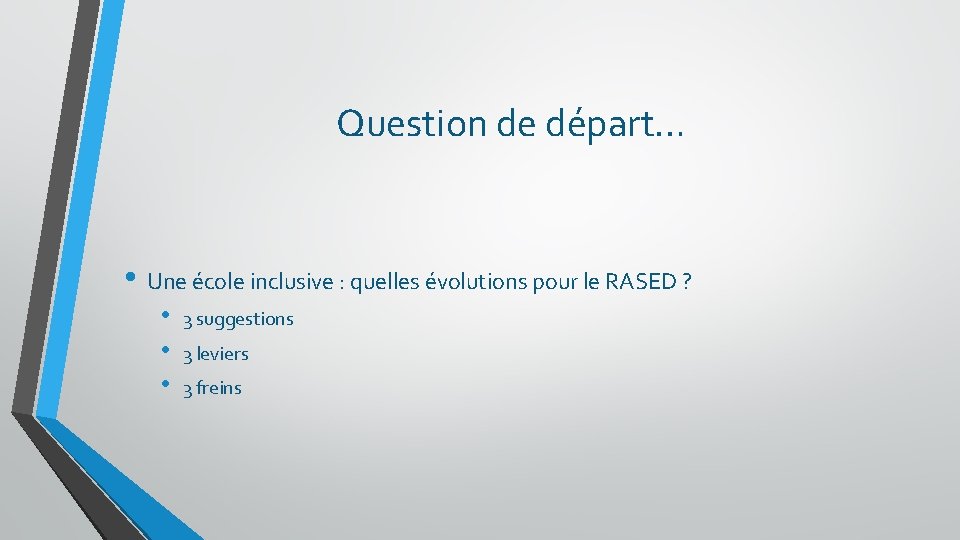 Question de départ…

• Une école inclusive : quelles évolutions pour le RASED ?
  • 3 suggestions
  • 3 leviers
  • 3 freins